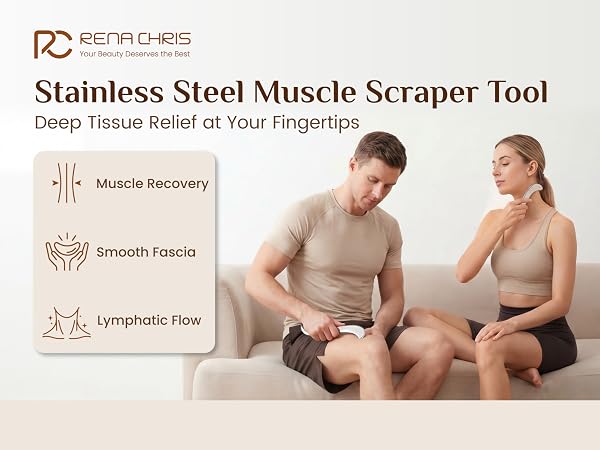 RC RENA CHRIS
Your Beauty Deserves the Best

Stainless Steel Muscle Scraper Tool
Deep Tissue Relief at Your Fingertips

Muscle Recovery

Smooth Fascia

Lymphatic Flow